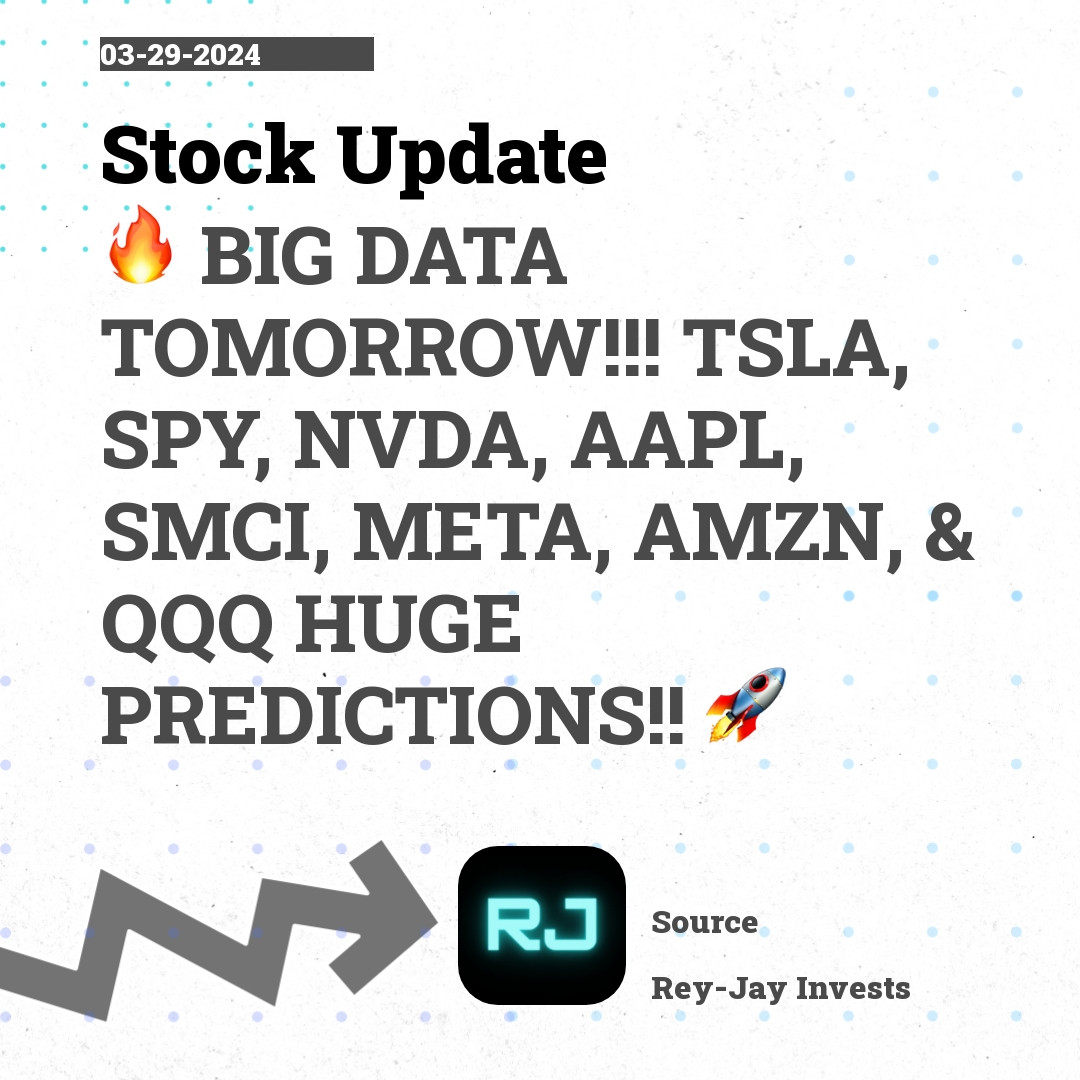 03-29-2024

Stock Update

🔥 BIG DATA TOMORROW!!! TSLA, SPY, NVDA, AAPL, SMCI, META, AMZN, & QQQ HUGE PREDICTIONS!! 🚀

RJ

Source

Rey-Jay Invests